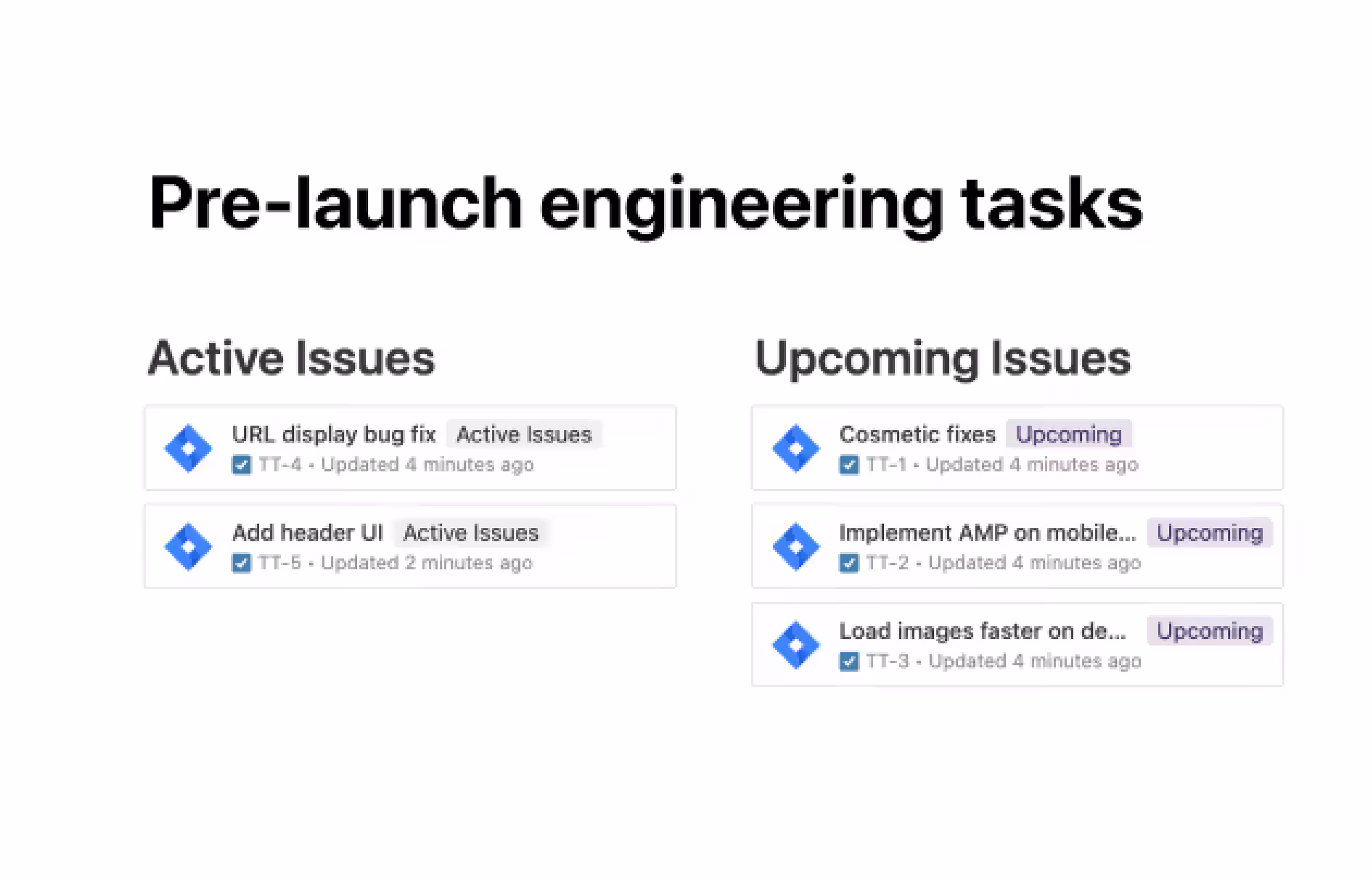 Pre-launch engineering tasks

Active Issues

URL display bug fix Active Issues
TT-4 • Updated 4 minutes ago

Add header UI Active Issues
TT-5 • Updated 2 minutes ago

Upcoming Issues

Cosmetic fixes Upcoming
TT-1 • Updated 4 minutes ago

Implement AMP on mobile... Upcoming
TT-2 • Updated 4 minutes ago

Load images faster on de... Upcoming
TT-3 • Updated 4 minutes ago